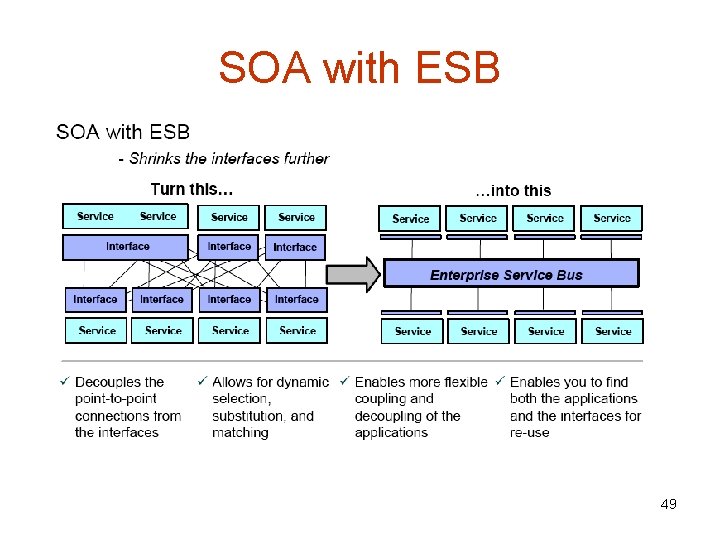 SOA with ESB

SOA with ESB

- Shrinks the interfaces further

Turn this...

Service Service Service Service

Interface Interface Interface

Interface Interface Interface Interface

Service Service Service Service

...into this

Service Service Service Service

Enterprise Service Bus

Service Service Service Service

✓ Decouples the point-to-point connections from the interfaces

✓ Allows for dynamic selection, substitution, and matching

✓ Enables more flexible coupling and decoupling of the applications

✓ Enables you to find both the applications and the interfaces for re-use

49